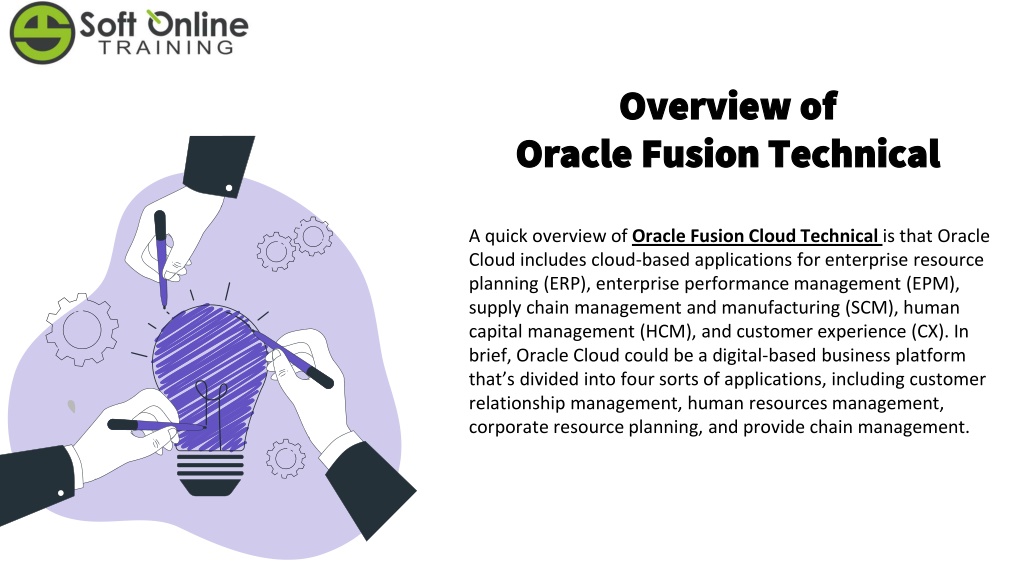 Soft Online
TRAINING

Overview of
Oracle Fusion Technical

A quick overview of Oracle Fusion Cloud Technical is that Oracle Cloud includes cloud-based applications for enterprise resource planning (ERP), enterprise performance management (EPM), supply chain management and manufacturing (SCM), human capital management (HCM), and customer experience (CX). In brief, Oracle Cloud could be a digital-based business platform that's divided into four sorts of applications, including customer relationship management, human resources management, corporate resource planning, and provide chain management.